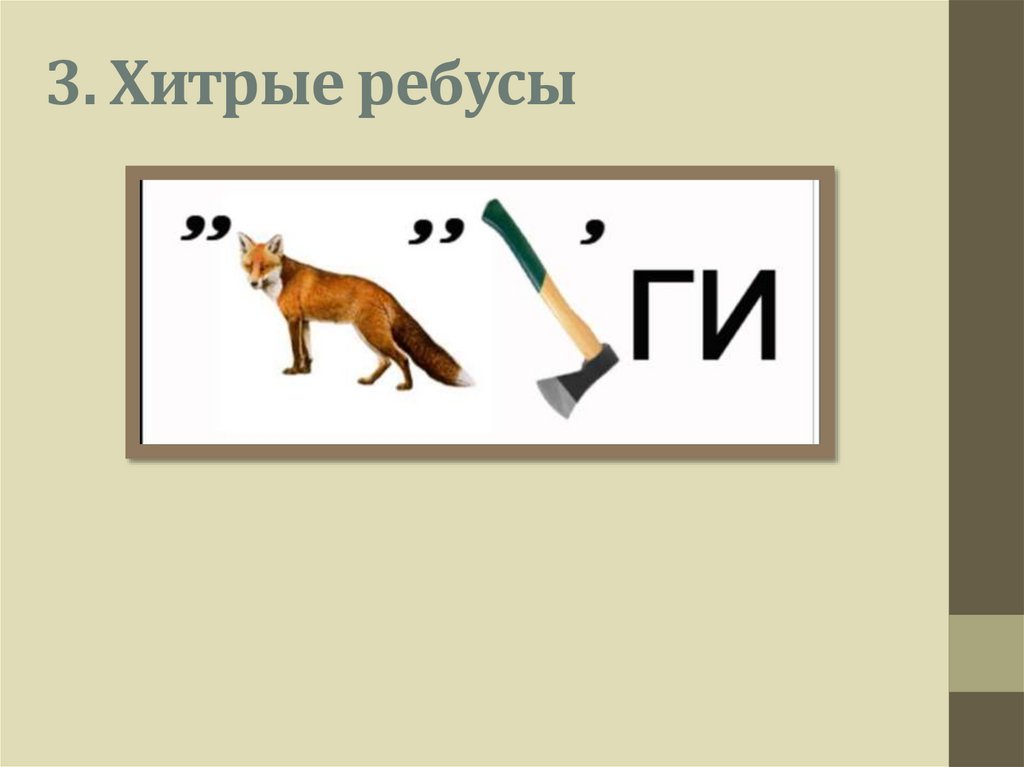 3. Хитрые ребусы

,, ,, , ГИ